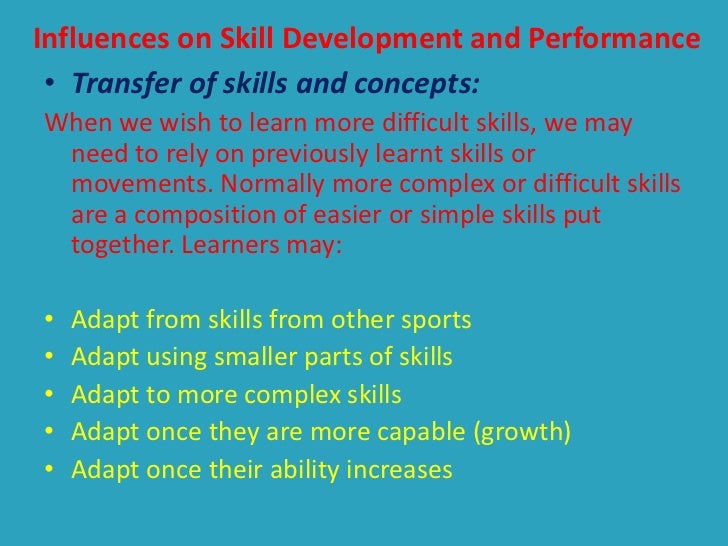 Influences on Skill Development and Performance

• Transfer of skills and concepts:

When we wish to learn more difficult skills, we may need to rely on previously learnt skills or movements. Normally more complex or difficult skills are a composition of easier or simple skills put together. Learners may:

• Adapt from skills from other sports
• Adapt using smaller parts of skills
• Adapt to more complex skills
• Adapt once they are more capable (growth)
• Adapt once their ability increases